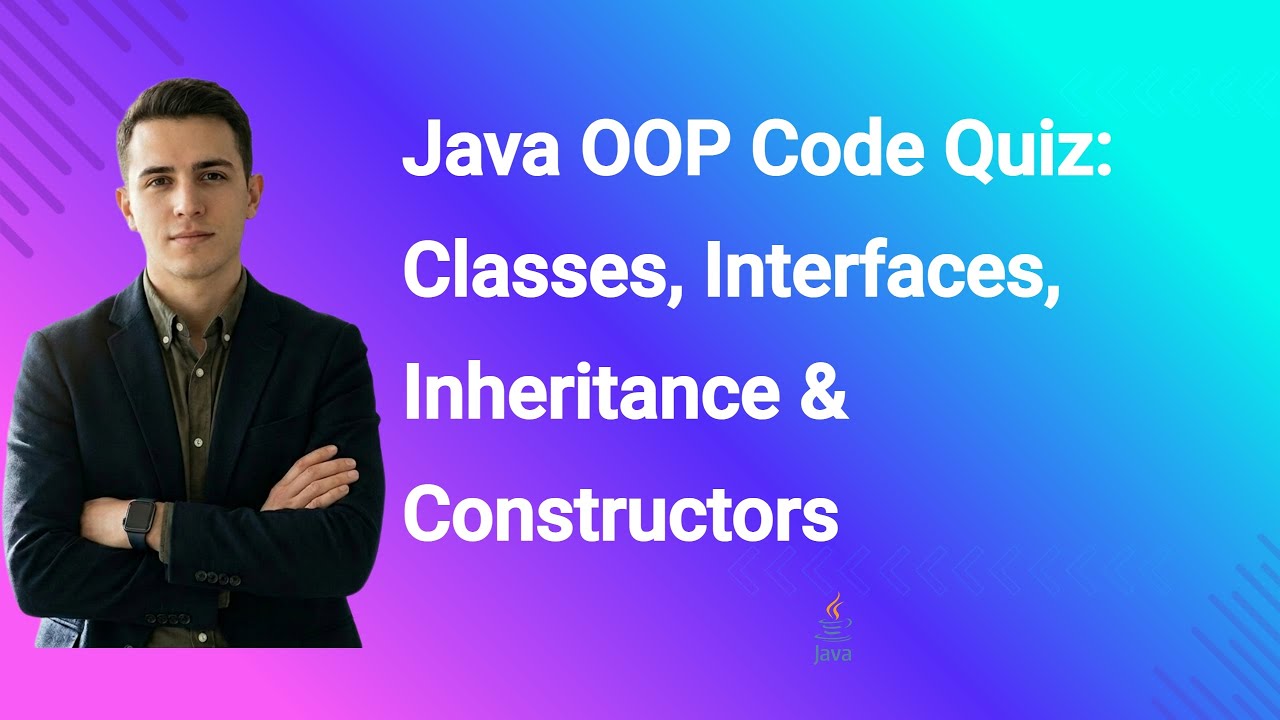 Java OOP Code Quiz: Classes, Interfaces, Inheritance & Constructors

Java